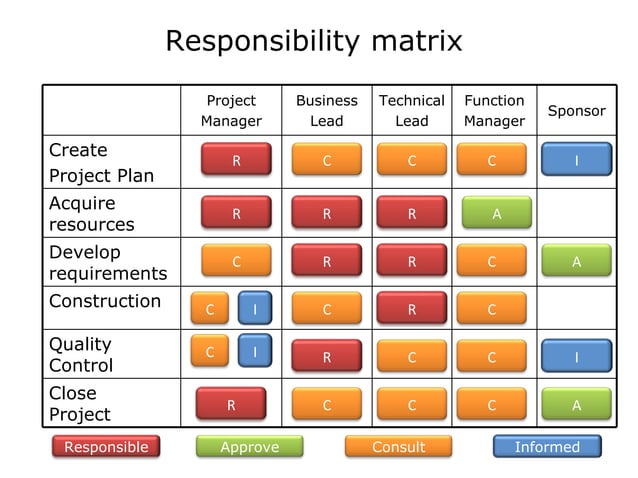 Responsibility matrix

| | Project Manager | Business Lead | Technical Lead | Function Manager | Sponsor |
|---|---|---|---|---|---|
| Create Project Plan | R | C | C | C | I |
| Acquire resources | R | R | R | A | |
| Develop requirements | C | R | R | C | A |
| Construction | C I | C | R | C | |
| Quality Control | C I | R | C | C | I |
| Close Project | R | C | C | C | A |

Responsible Approve Consult Informed